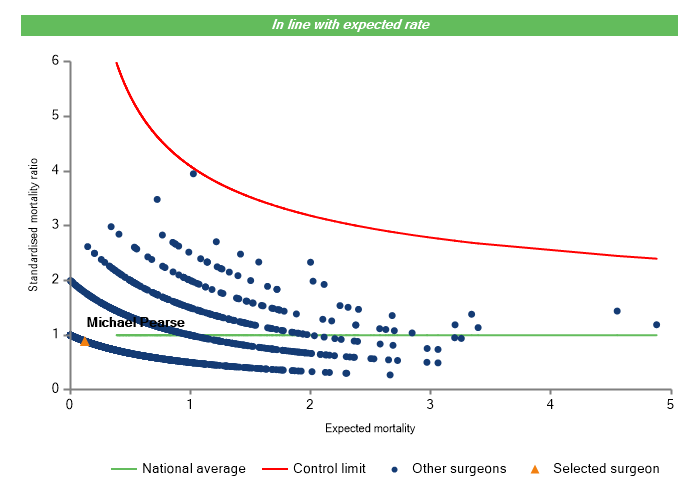 In line with expected rate

Standardised mortality ratio

6
5
4
3
2
1
0

Michael Pearse

0
1
2
3
4
5

Expected mortality

National average
Control limit
Other surgeons
Selected surgeon